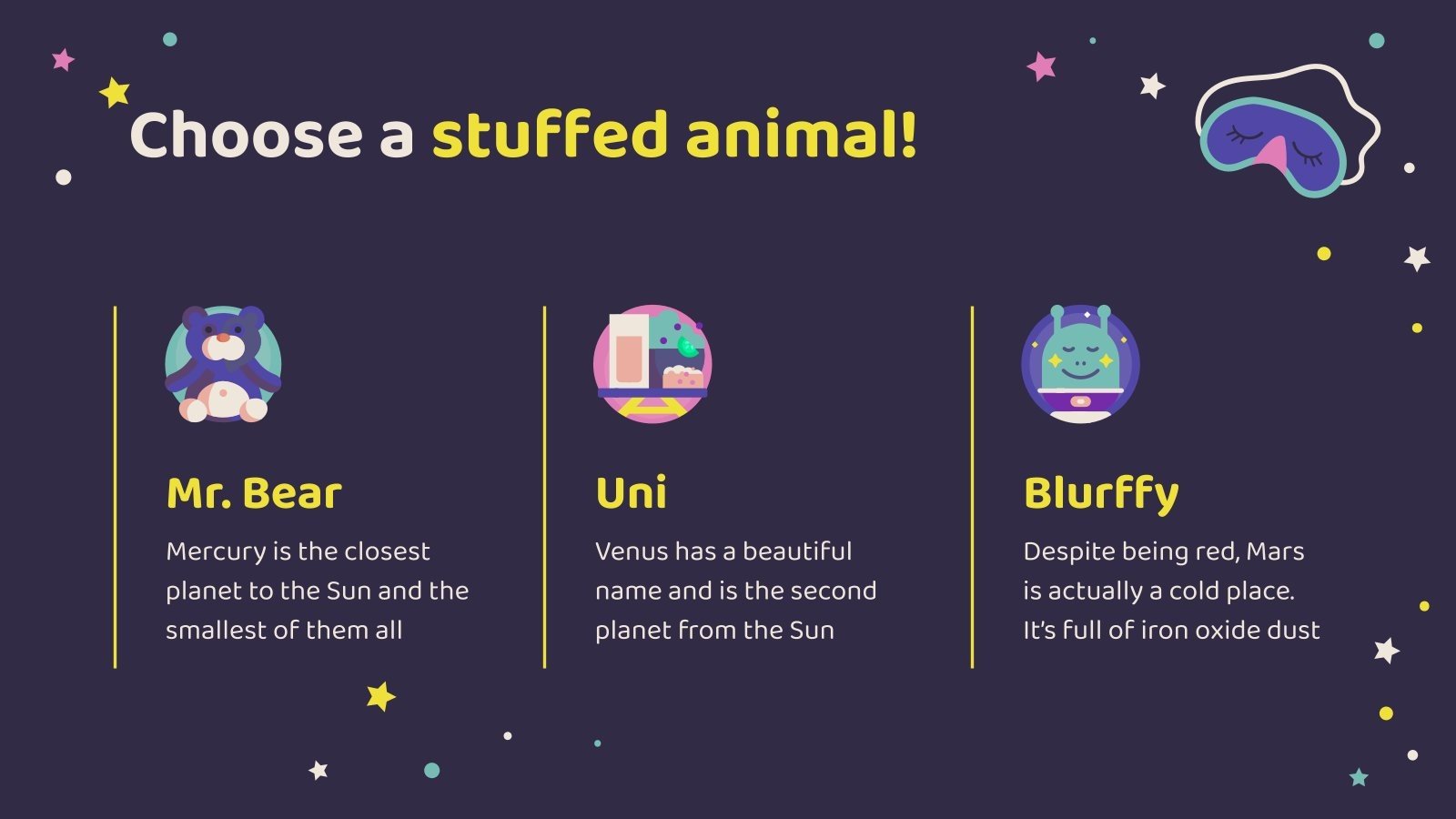 Choose a stuffed animal!

Mr. Bear

Mercury is the closest planet to the Sun and the smallest of them all

Uni

Venus has a beautiful name and is the second planet from the Sun

Blurffy

Despite being red, Mars is actually a cold place. It's full of iron oxide dust